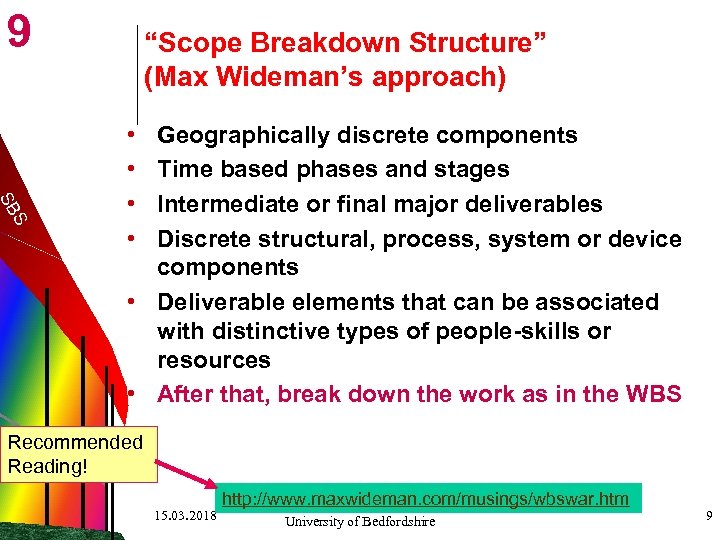 9

“Scope Breakdown Structure” (Max Wideman’s approach)

SBS

• Geographically discrete components
• Time based phases and stages
• Intermediate or final major deliverables
• Discrete structural, process, system or device components
• Deliverable elements that can be associated with distinctive types of people-skills or resources
• After that, break down the work as in the WBS

Recommended Reading!

http://www.maxwideman.com/musings/wbswar.htm

15.03.2018

University of Bedfordshire

9